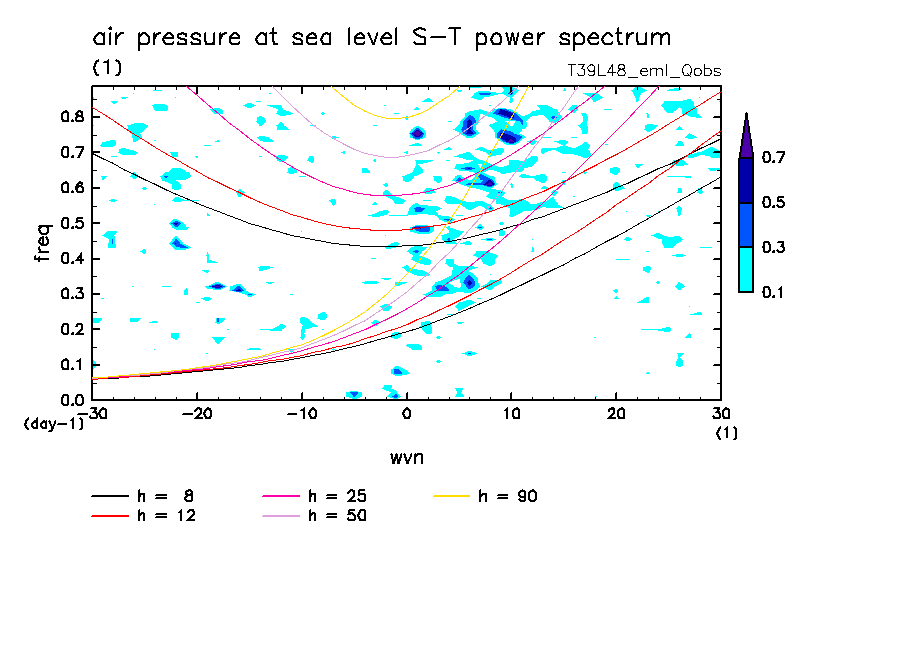 air pressure at sea level S-T power spectrum

(1)

T39L48_eml_Qobs

freq

0.8
0.7
0.6
0.5
0.4
0.3
0.2
0.1
0.0

(day-1)

-30
-20
-10
0
10
20
30

(1)

wvn

0.7
0.5
0.3
0.1

h = 8
h = 12
h = 25
h = 50
h = 90